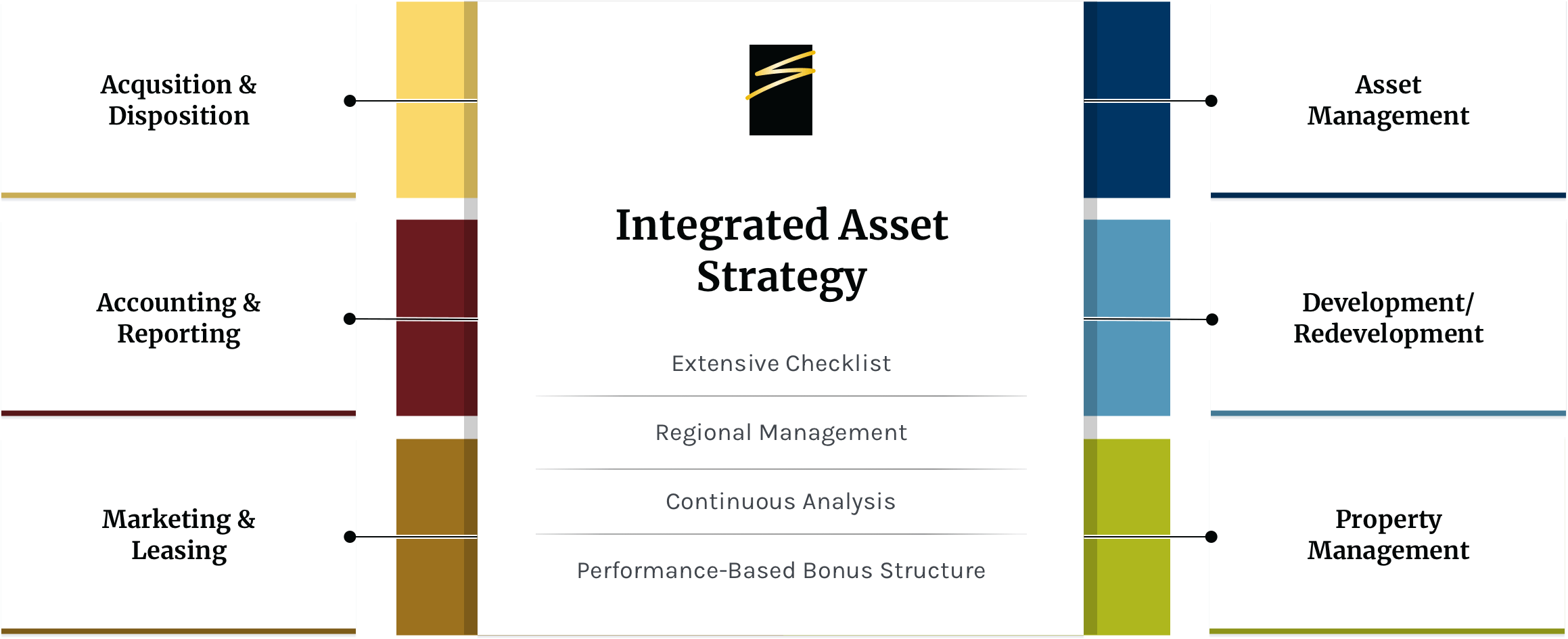 Acqusition & Disposition

Accounting & Reporting

Marketing & Leasing

Integrated Asset Strategy

Extensive Checklist

Regional Management

Continuous Analysis

Performance-Based Bonus Structure

Asset Management

Development/ Redevelopment

Property Management